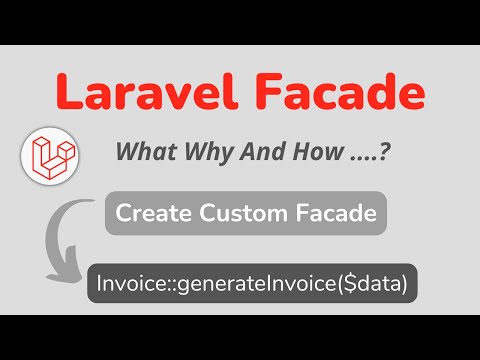 Laravel Facade

What Why And How ....?

Create Custom Facade

Invoice::generateInvoice($data)